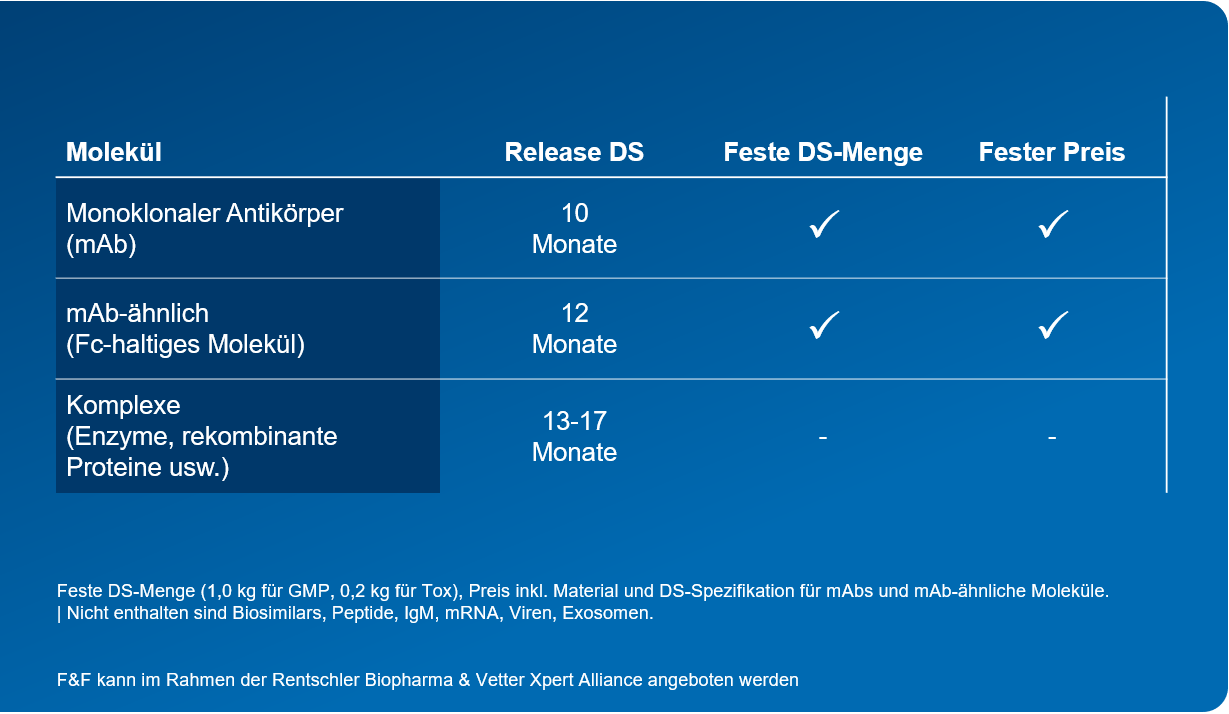 | Molekül | Release DS | Feste DS-Menge | Fester Preis |
|---|---|---|---|
| Monoklonaler Antikörper (mAb) | 10 Monate | ✓ | ✓ |
| mAb-ähnlich (Fc-haltiges Molekül) | 12 Monate | ✓ | ✓ |
| Komplexe (Enzyme, rekombinante Proteine usw.) | 13-17 Monate | - | - |

Feste DS-Menge (1,0 kg für GMP, 0,2 kg für Tox), Preis inkl. Material und DS-Spezifikation für mAbs und mAb-ähnliche Moleküle. | Nicht enthalten sind Biosimilars, Peptide, IgM, mRNA, Viren, Exosomen.

F&F kann im Rahmen der Rentschler Biopharma & Vetter Xpert Alliance angeboten werden